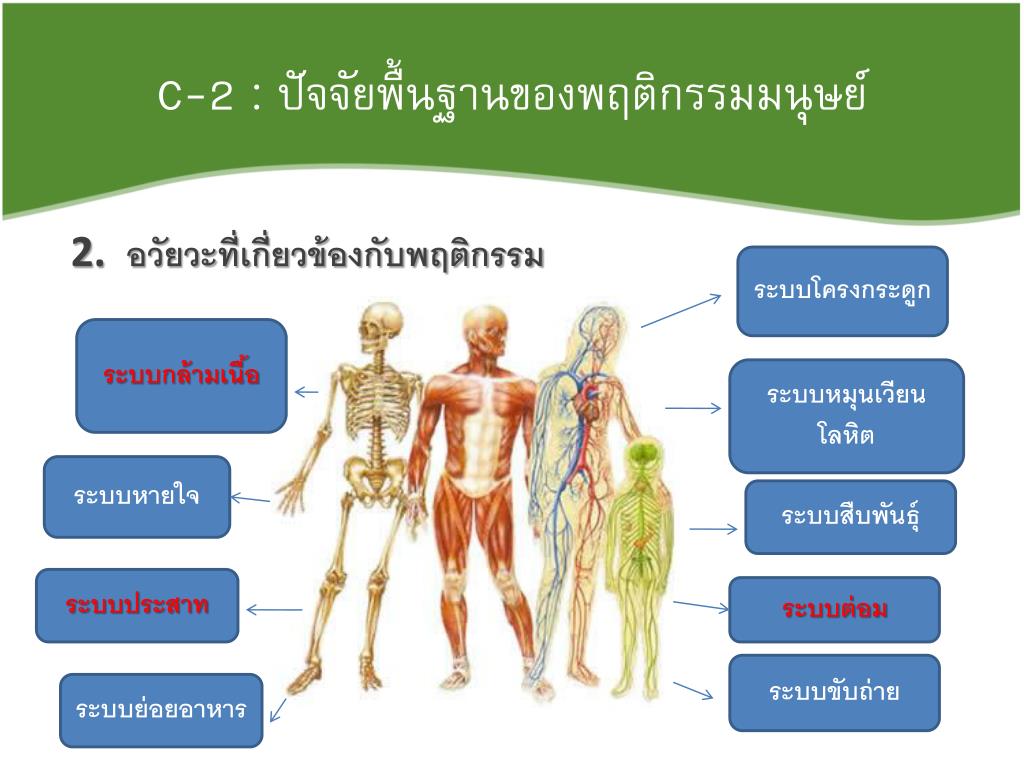 C-2 : ปัจจัยพื้นฐานของพฤติกรรมมนุษย์

2. อวัยวะที่เกี่ยวข้องกับพฤติกรรม

ระบบกล้ามเนื้อ

ระบบหายใจ

ระบบประสาท

ระบบย่อยอาหาร

ระบบโครงกระดูก

ระบบหมุนเวียนโลหิต

ระบบสืบพันธุ์

ระบบต่อม

ระบบขับถ่าย